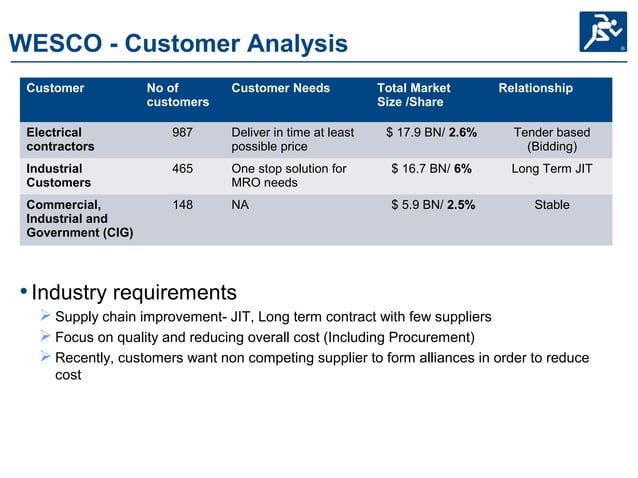 WESCO - Customer Analysis

| Customer | No of customers | Customer Needs | Total Market Size /Share | Relationship |
|---|---|---|---|---|
| Electrical contractors | 987 | Deliver in time at least possible price | \$ 17.9 BN/ 2.6% | Tender based (Bidding) |
| Industrial Customers | 465 | One stop solution for MRO needs | \$ 16.7 BN/ 6% | Long Term JIT |
| Commercial, Industrial and Government (CIG) | 148 | NA | \$ 5.9 BN/ 2.5% | Stable |

• Industry requirements
➢ Supply chain improvement- JIT, Long term contract with few suppliers
➢ Focus on quality and reducing overall cost (Including Procurement)
➢ Recently, customers want non competing supplier to form alliances in order to reduce cost